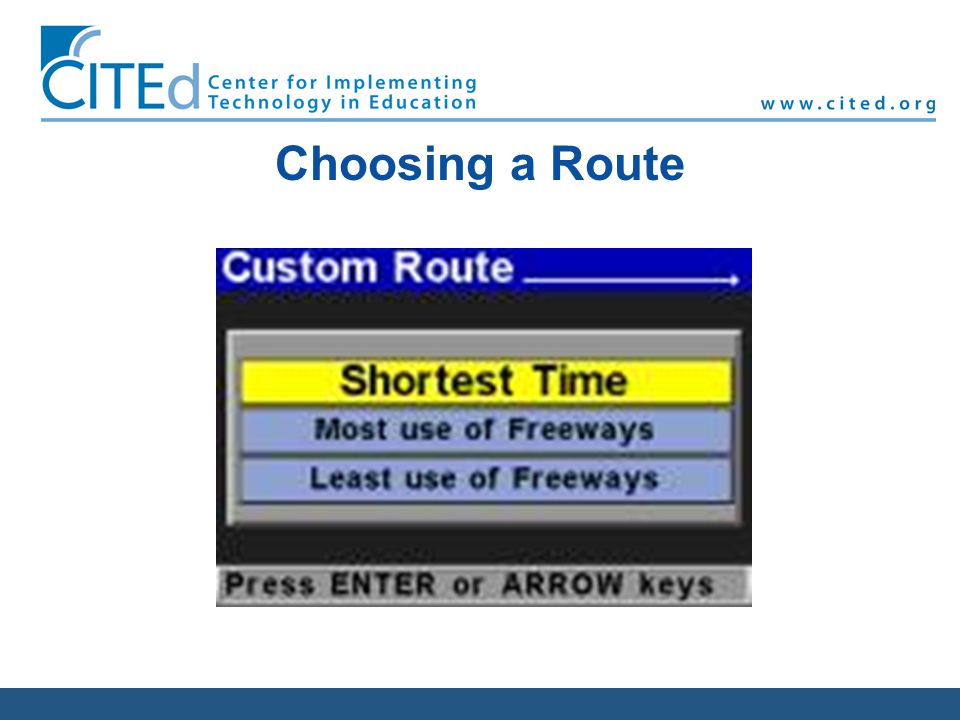 CITEd Center for Implementing Technology in Education

www.cited.org

Choosing a Route

Custom Route

Shortest Time

Most use of Freeways

Least use of Freeways

Press ENTER or ARROW keys